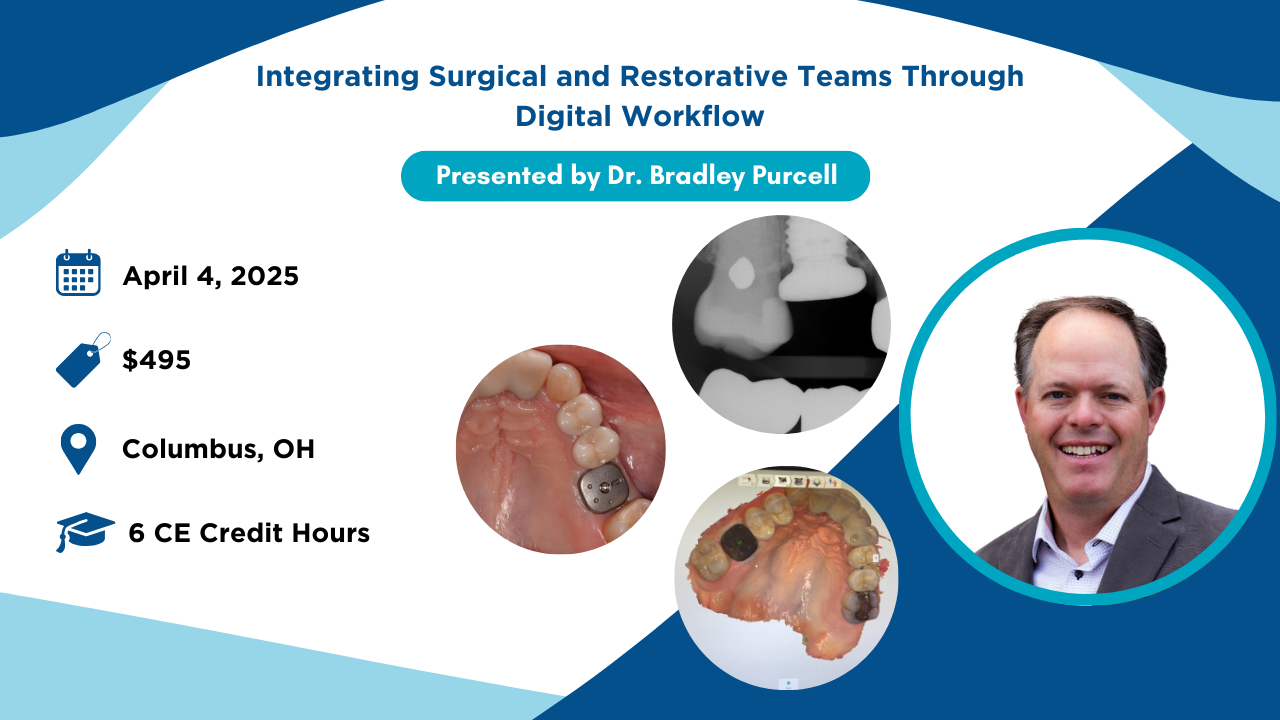 Integrating Surgical and Restorative Teams Through Digital Workflow

Presented by Dr. Bradley Purcell

April 4, 2025

$495

Columbus, OH

6 CE Credit Hours